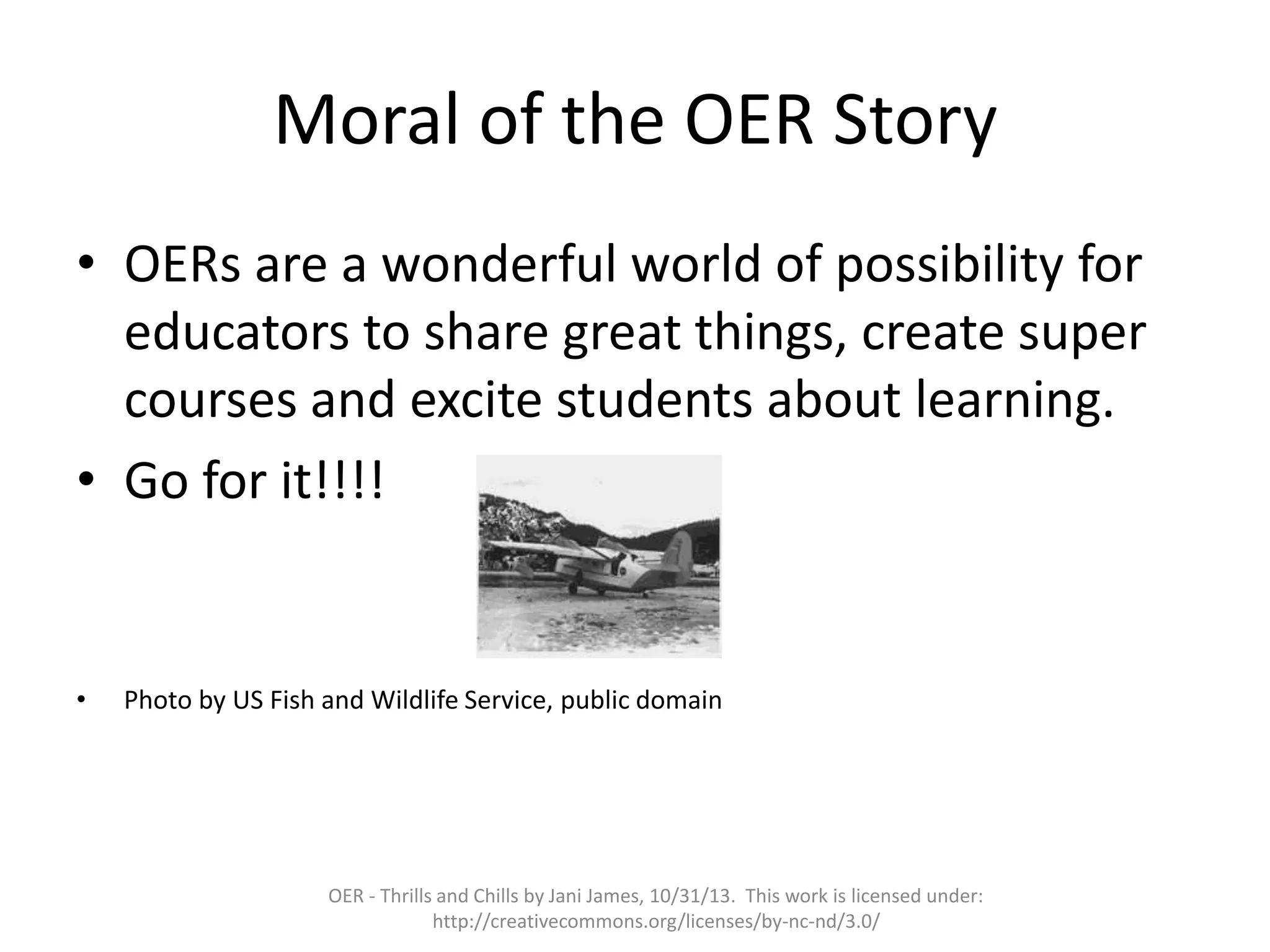 Moral of the OER Story

• OERs are a wonderful world of possibility for educators to share great things, create super courses and excite students about learning.

• Go for it!!!!

• Photo by US Fish and Wildlife Service, public domain

OER - Thrills and Chills by Jani James, 10/31/13. This work is licensed under: http://creativecommons.org/licenses/by-nc-nd/3.0/